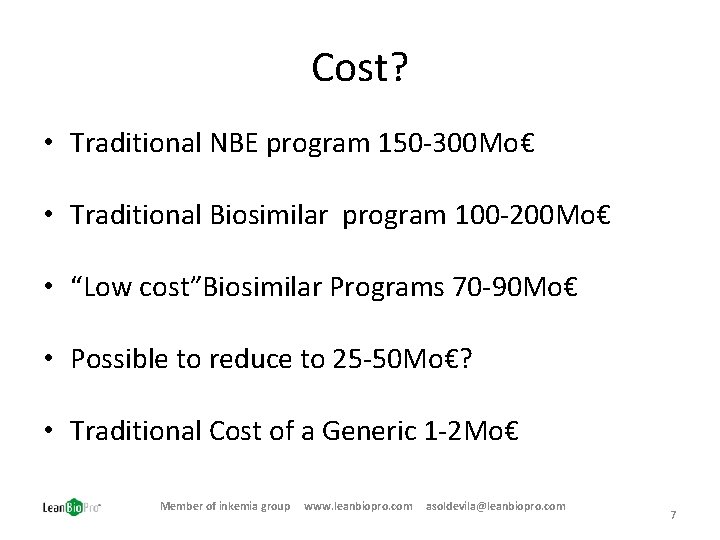 Cost?

• Traditional NBE program 150-300Mo€

• Traditional Biosimilar program 100-200Mo€

• “Low cost”Biosimilar Programs 70-90Mo€

• Possible to reduce to 25-50Mo€?

• Traditional Cost of a Generic 1-2Mo€

LeanBioPro Member of inkemia group www.leanbiopro.com asoldevila@leanbiopro.com

7